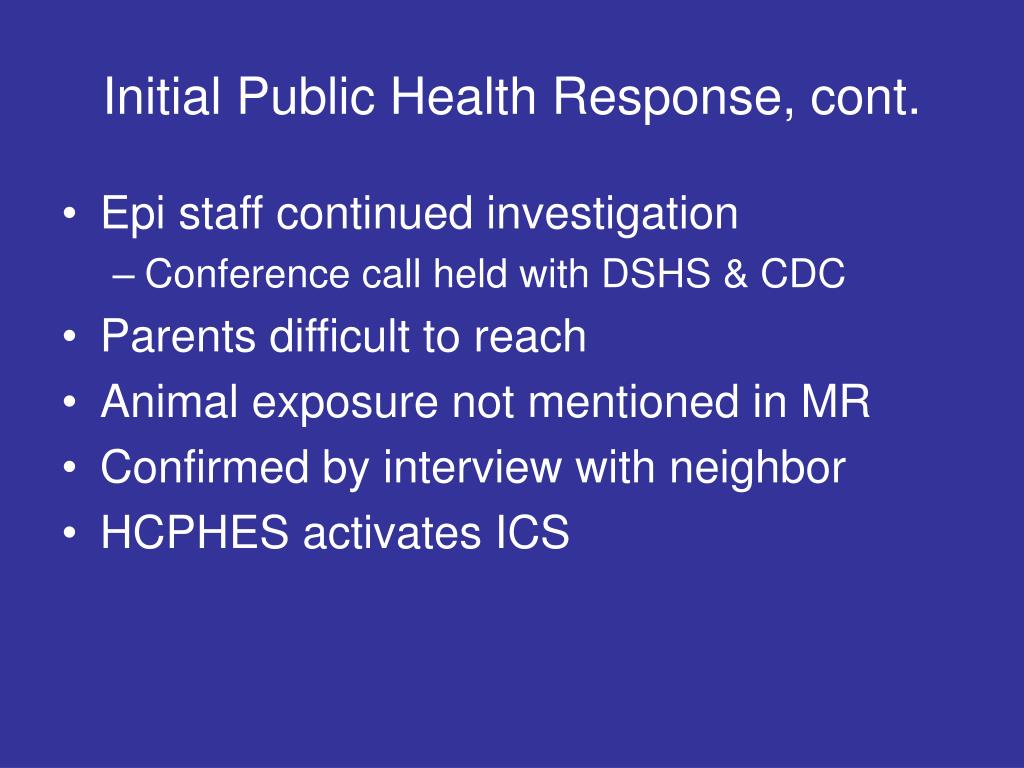 Initial Public Health Response, cont.

• Epi staff continued investigation
  – Conference call held with DSHS & CDC
• Parents difficult to reach
• Animal exposure not mentioned in MR
• Confirmed by interview with neighbor
• HCPHES activates ICS